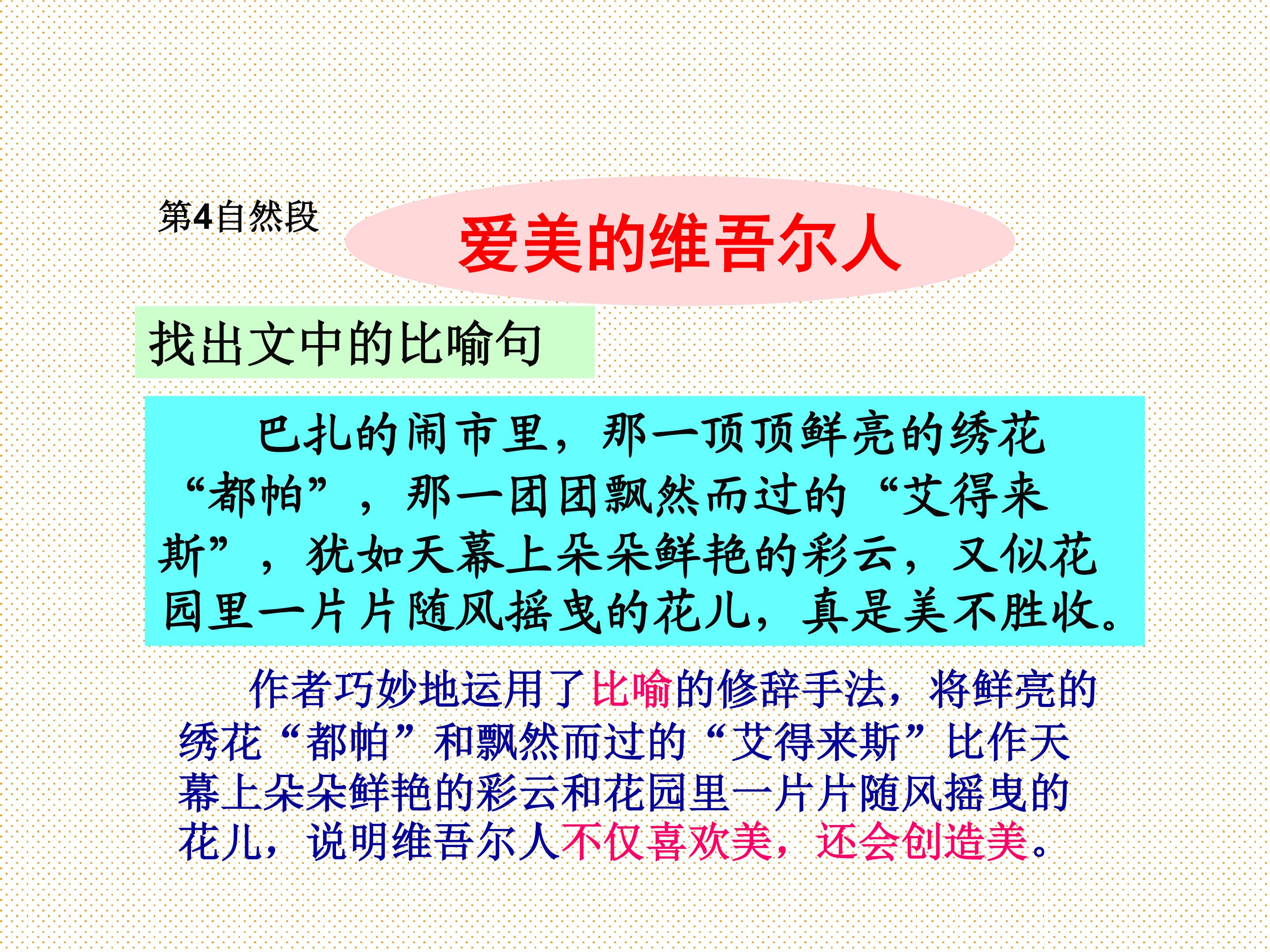 第4自然段

爱美的维吾尔人

找出文中的比喻句

巴扎的闹市里，那一顶顶鲜亮的绣花“都帕”，那一团团飘然而过的“艾得来斯”，犹如天幕上朵朵鲜艳的彩云，又似花园里一片片随风摇曳的花儿，真是美不胜收。

作者巧妙地运用了比喻的修辞手法，将鲜亮的绣花“都帕”和飘然而过的“艾得来斯”比作天幕上朵朵鲜艳的彩云和花园里一片片随风摇曳的花儿，说明维吾尔人不仅喜欢美，还会创造美。